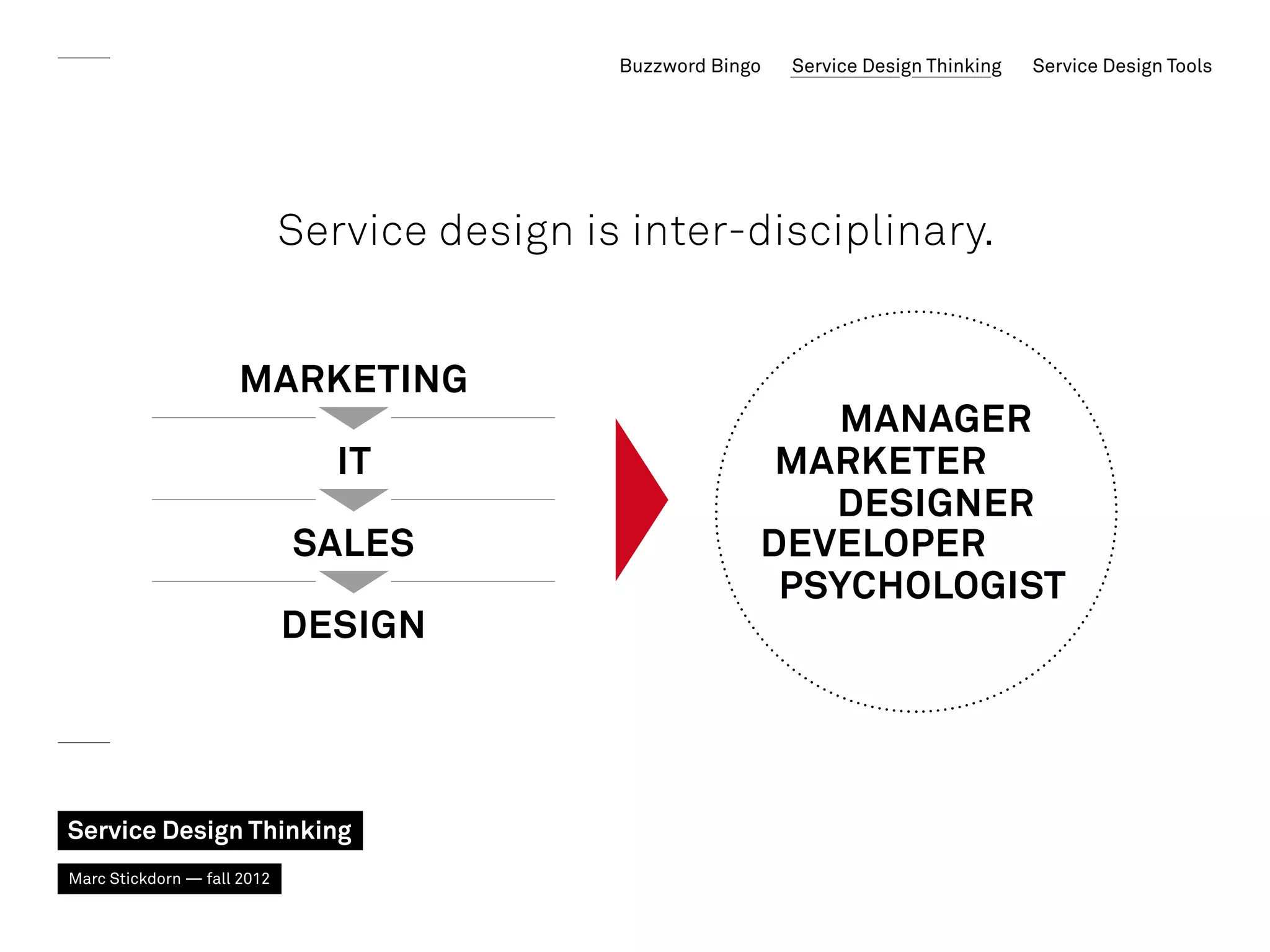 Buzzword Bingo Service Design Thinking Service Design Tools

Service design is inter-disciplinary.

MARKETING

IT

SALES

DESIGN

MANAGER
MARKETER
DESIGNER
DEVELOPER
PSYCHOLOGIST

Service Design Thinking

Marc Stickdorn — fall 2012